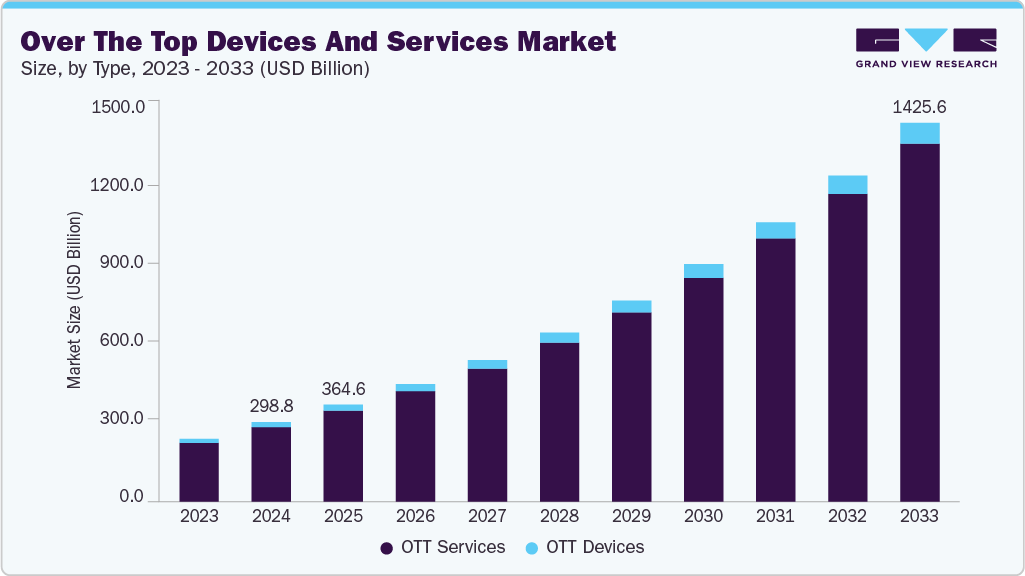 Over The Top Devices And Services Market
Size, by Type, 2023 - 2033 (USD Billion)

GRAND VIEW RESEARCH

Market Size (USD Billion)

1500.0
1200.0
900.0
600.0
300.0
0.0

298.8
364.6
1425.6

2023 2024 2025 2026 2027 2028 2029 2030 2031 2032 2033

OTT Services
OTT Devices